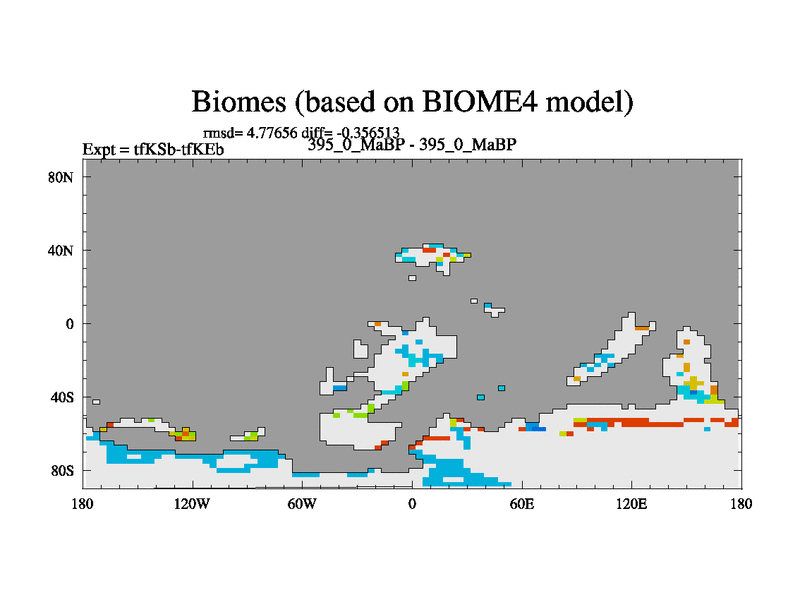 Biomes (based on BIOME4 model)

rmsd= 4.77656 diff= -0.356513

Expt = tfKSb-tfKEb

395_0_MaBP - 395_0_MaBP

80N

40N

0

40S

80S

180

120W

60W

0

60E

120E

180